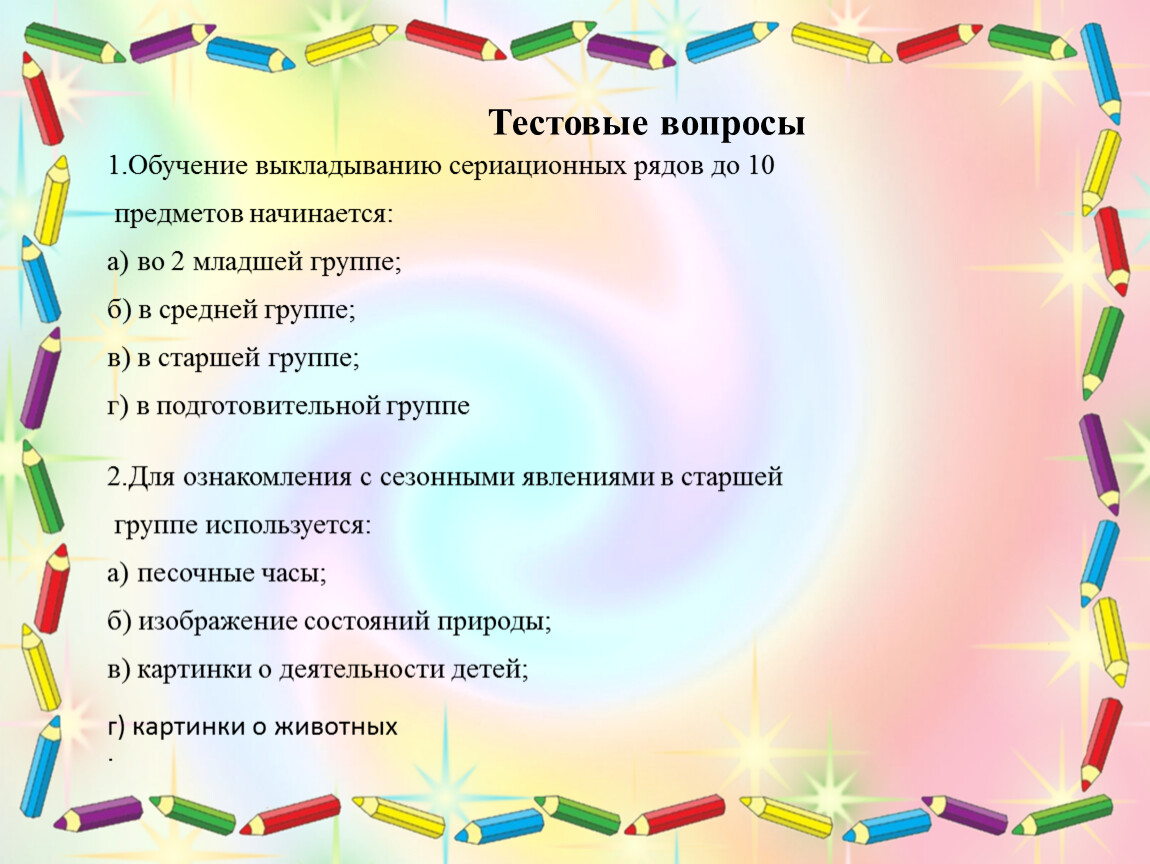 Тестовые вопросы

1.Обучение выкладыванию сериационных рядов до 10 предметов начинается:

а) во 2 младшей группе;

б) в средней группе;

в) в старшей группе;

г) в подготовительной группе

2.Для ознакомления с сезонными явлениями в старшей группе используется:

а) песочные часы;

б) изображение состояний природы;

в) картинки о деятельности детей;

г) картинки о животных

.